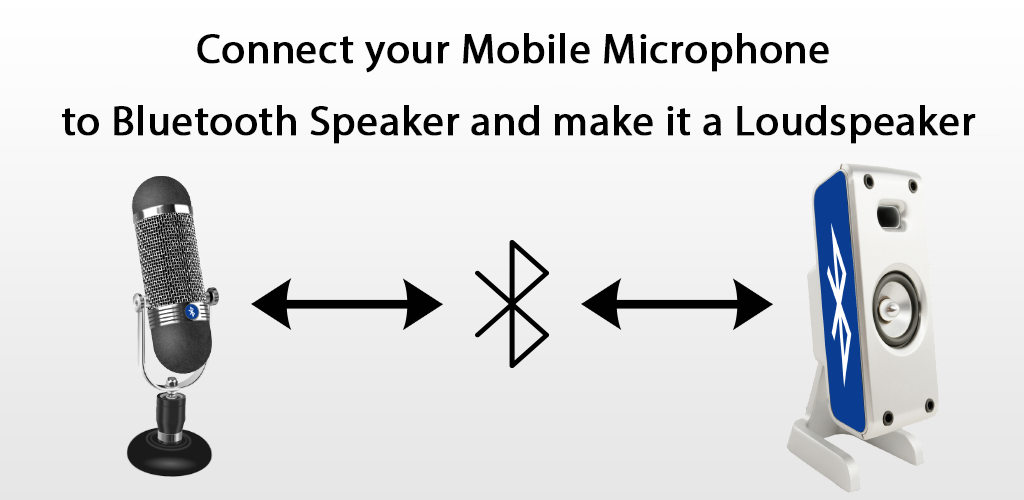 Connect your Mobile Microphone

to Bluetooth Speaker and make it a Loudspeaker